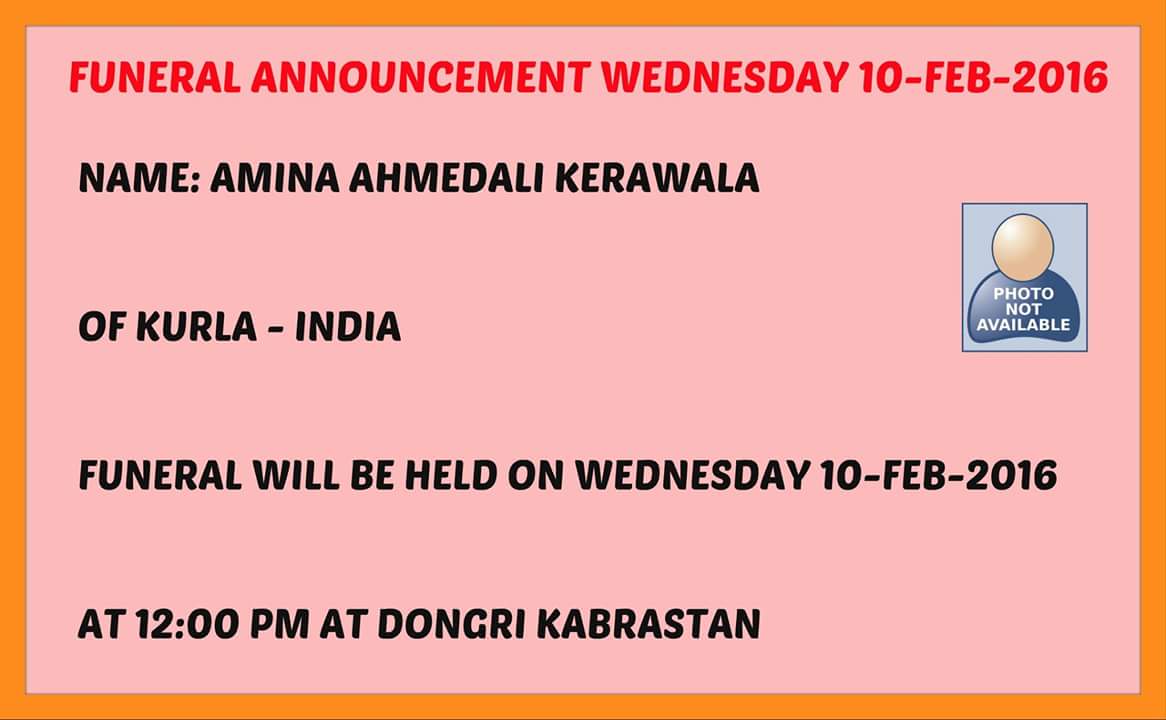 FUNERAL ANNOUNCEMENT WEDNESDAY 10-FEB-2016

NAME: AMINA AHMEDALI KERAWALA

PHOTO NOT AVAILABLE

OF KURLA - INDIA

FUNERAL WILL BE HELD ON WEDNESDAY 10-FEB-2016

AT 12:00 PM AT DONGRI KABRASTAN